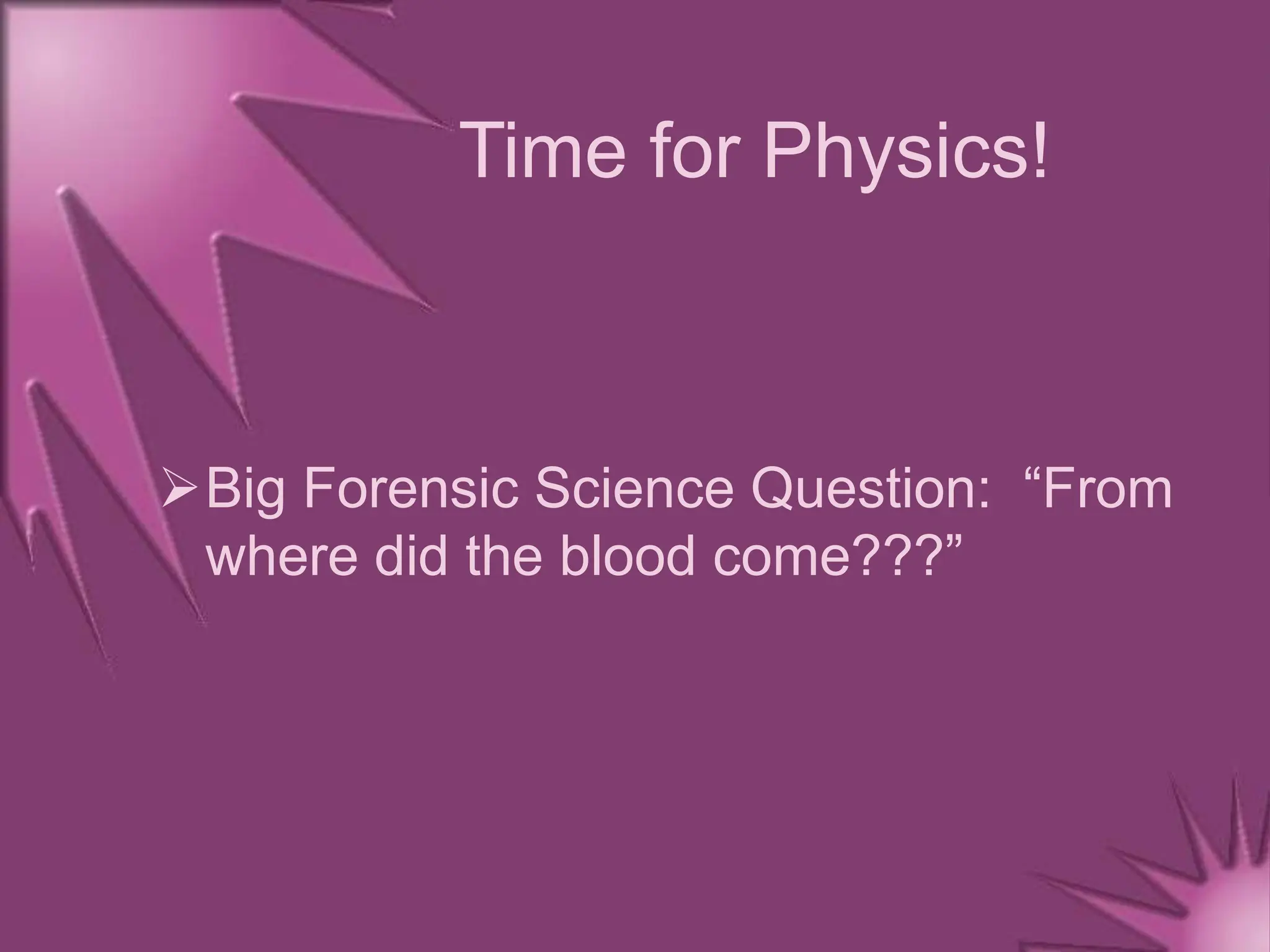 Time for Physics!

➢ Big Forensic Science Question: “From where did the blood come???”